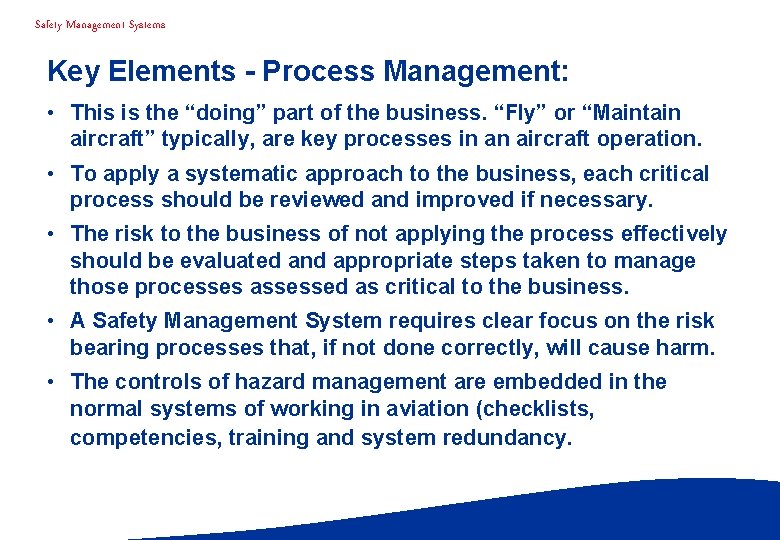 Safety Management Systems

Key Elements - Process Management:

• This is the “doing” part of the business. “Fly” or “Maintain aircraft” typically, are key processes in an aircraft operation.

• To apply a systematic approach to the business, each critical process should be reviewed and improved if necessary.

• The risk to the business of not applying the process effectively should be evaluated and appropriate steps taken to manage those processes assessed as critical to the business.

• A Safety Management System requires clear focus on the risk bearing processes that, if not done correctly, will cause harm.

• The controls of hazard management are embedded in the normal systems of working in aviation (checklists, competencies, training and system redundancy.